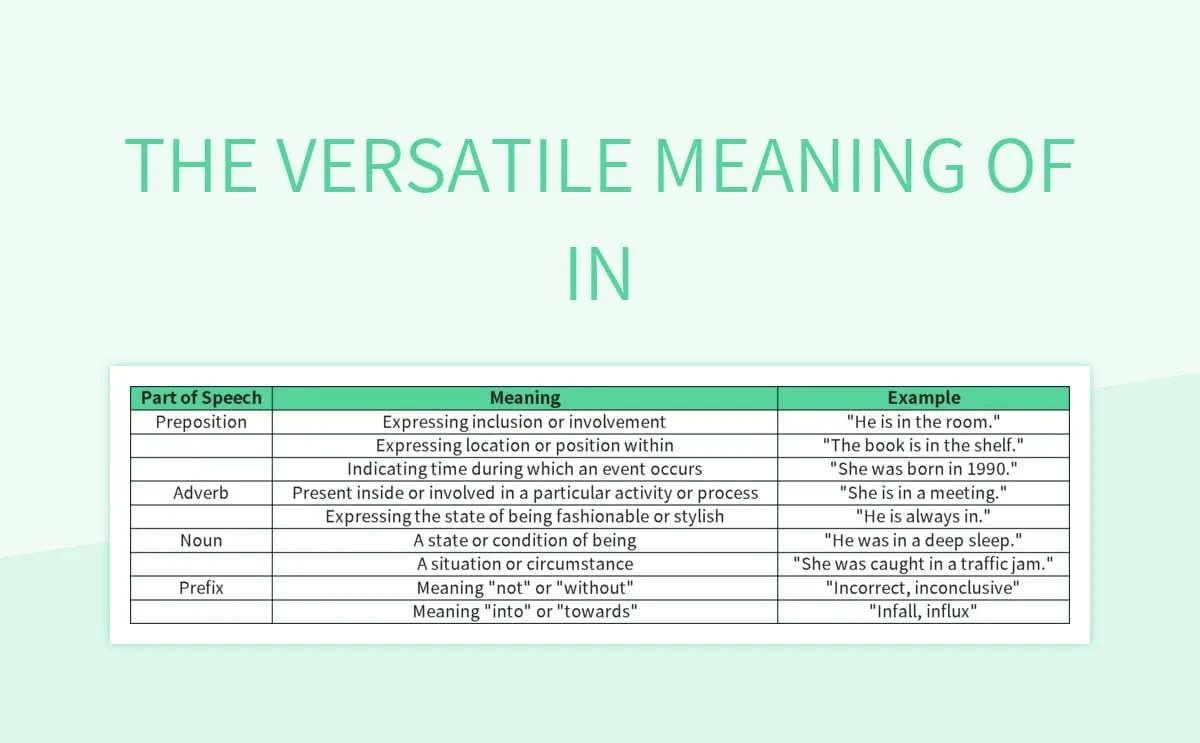 THE VERSATILE MEANING OF IN

| Part of Speech | Meaning | Example |
|---|---|---|
| Preposition | Expressing inclusion or involvement | "He is in the room." |
| | Expressing location or position within | "The book is in the shelf." |
| | Indicating time during which an event occurs | "She was born in 1990." |
| Adverb | Present inside or involved in a particular activity or process | "She is in a meeting." |
| | Expressing the state of being fashionable or stylish | "He is always in." |
| Noun | A state or condition of being | "He was in a deep sleep." |
| | A situation or circumstance | "She was caught in a traffic jam." |
| Prefix | Meaning "not" or "without" | "Incorrect, inconclusive" |
| | Meaning "into" or "towards" | "Infall, influx" |